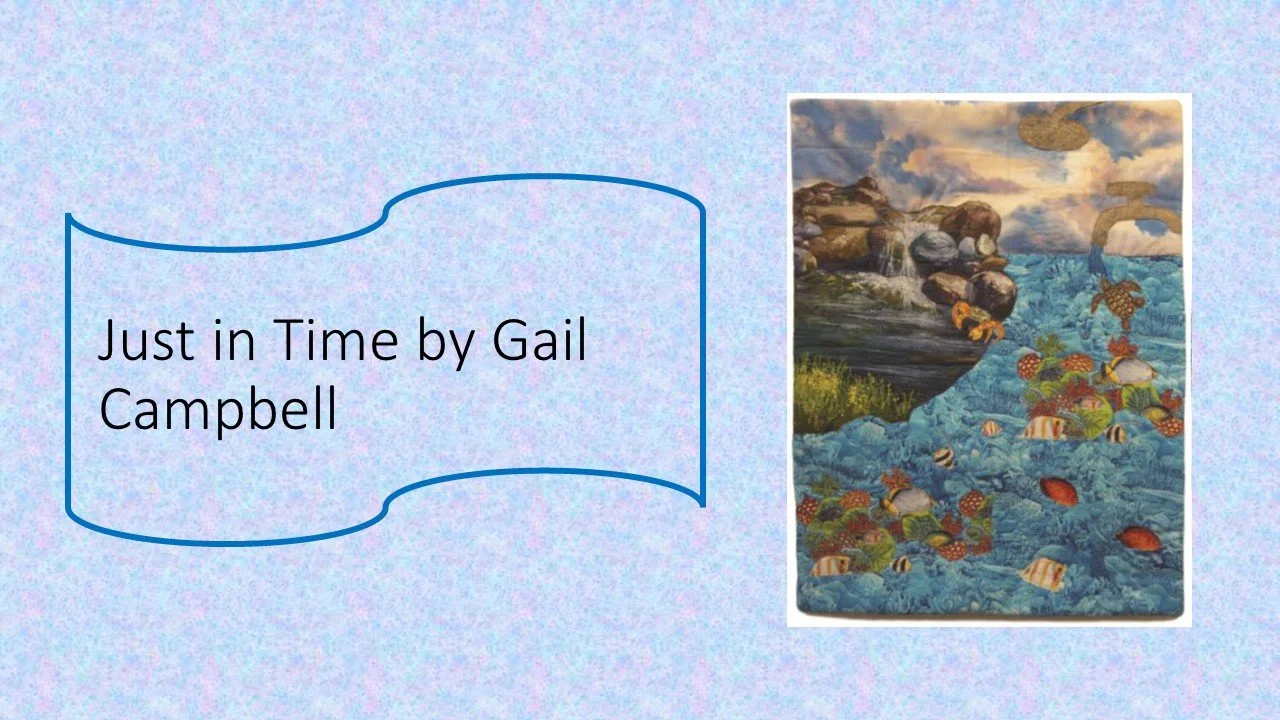 Just in Time by Gail Campbell